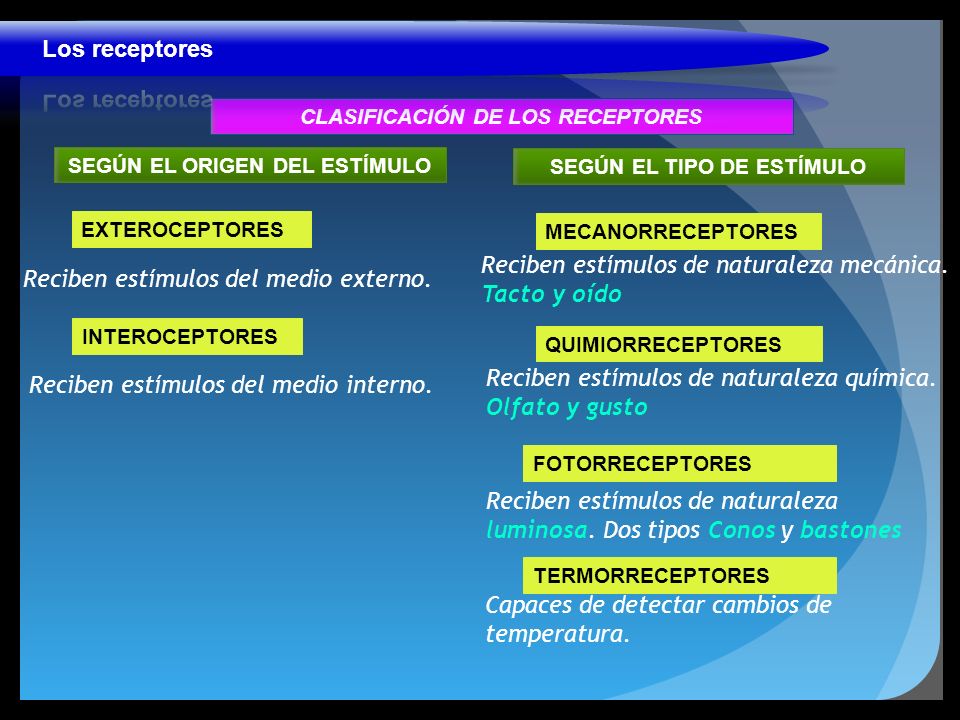 Los receptores

CLASIFICACIÓN DE LOS RECEPTORES

SEGÚN EL ORIGEN DEL ESTÍMULO

EXTEROCEPTORES

Reciben estímulos del medio externo.

INTEROCEPTORES

Reciben estímulos del medio interno.

SEGÚN EL TIPO DE ESTÍMULO

MECANORRECEPTORES

Reciben estímulos de naturaleza mecánica. Tacto y oído

QUIMIORRECEPTORES

Reciben estímulos de naturaleza química. Olfato y gusto

FOTORRECEPTORES

Reciben estímulos de naturaleza luminosa. Dos tipos Conos y bastones

TERMORRECEPTORES

Capaces de detectar cambios de temperatura.